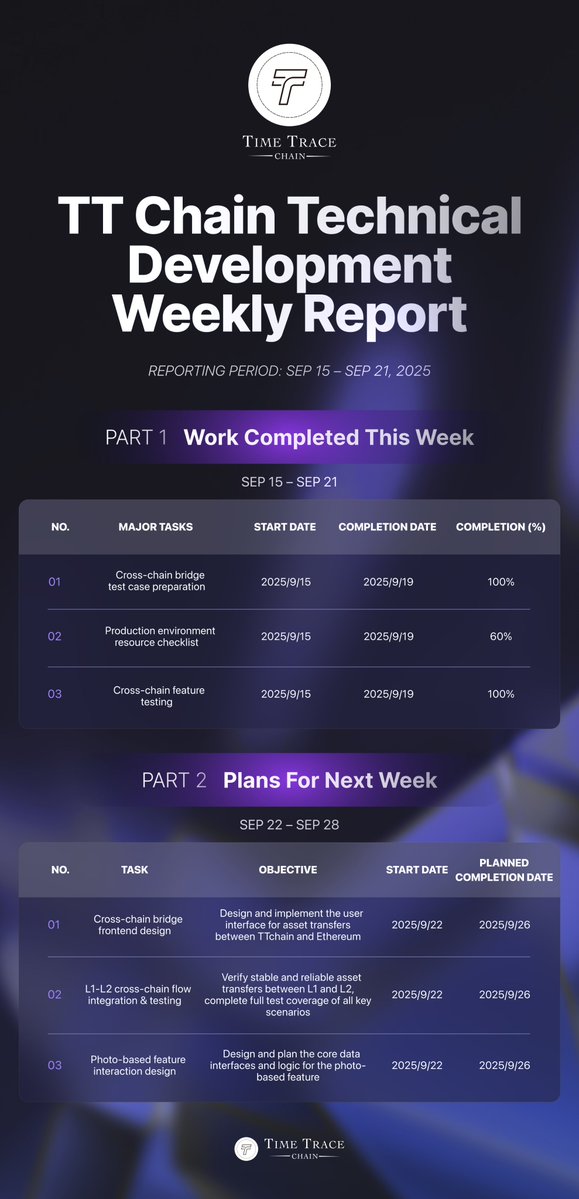 TIME TRACE
CHAIN

TT Chain Technical Development Weekly Report

REPORTING PERIOD: SEP 15 – SEP 21, 2025

PART 1 Work Completed This Week

SEP 15 – SEP 21

| NO. | MAJOR TASKS | START DATE | COMPLETION DATE | COMPLETION (%) |
|---|---|---|---|---|
| 01 | Cross-chain bridge test case preparation | 2025/9/15 | 2025/9/19 | 100% |
| 02 | Production environment resource checklist | 2025/9/15 | 2025/9/19 | 60% |
| 03 | Cross-chain feature testing | 2025/9/15 | 2025/9/19 | 100% |

PART 2 Plans For Next Week

SEP 22 – SEP 28

| NO. | TASK | OBJECTIVE | START DATE | PLANNED COMPLETION DATE |
|---|---|---|---|---|
| 01 | Cross-chain bridge frontend design | Design and implement the user interface for asset transfers between TTchain and Ethereum | 2025/9/22 | 2025/9/26 |
| 02 | L1-L2 cross-chain flow integration & testing | Verify stable and reliable asset transfers between L1 and L2, complete full test coverage of all key scenarios | 2025/9/22 | 2025/9/26 |
| 03 | Photo-based feature interaction design | Design and plan the core data interfaces and logic for the photo-based feature | 2025/9/22 | 2025/9/26 |

TIME TRACE
CHAIN